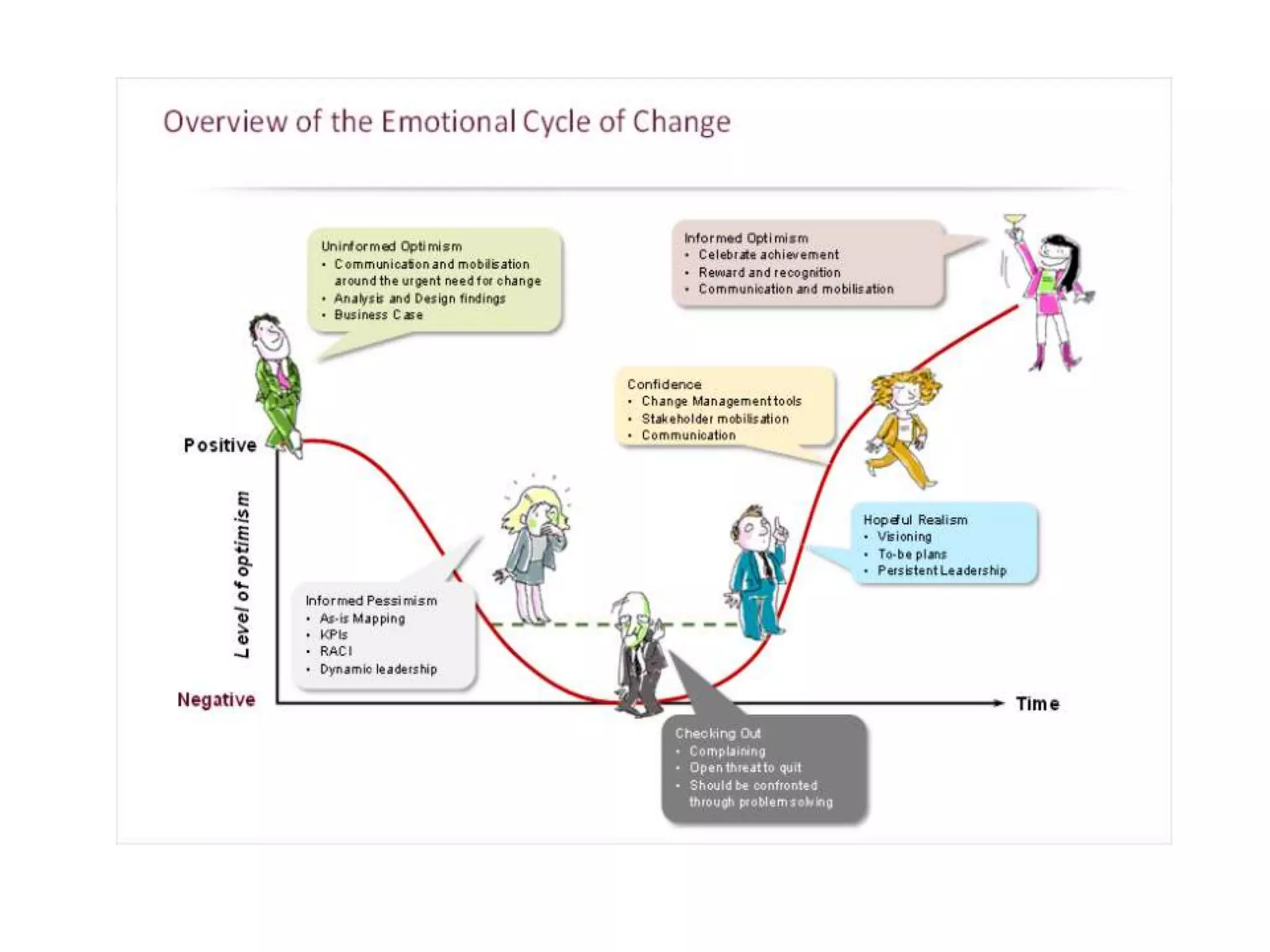 Overview of the Emotional Cycle of Change

Uninformed Optimism
• Communication and mobilisation around the urgent need for change
• Analysis and Design findings
• Business Case

Informed Optimism
• Celebrate achievement
• Reward and recognition
• Communication and mobilisation

Confidence
• Change Management tools
• Stakeholder mobilisation
• Communication

Positive

Level of optimism

Hopeful Realism
• Visioning
• To-be plans
• Persistent Leadership

Informed Pessimism
• As-is Mapping
• KPIs
• RACI
• Dynamic leadership

Negative

Time

Checking Out
• Complaining
• Open threat to quit
• Should be confronted through problem solving